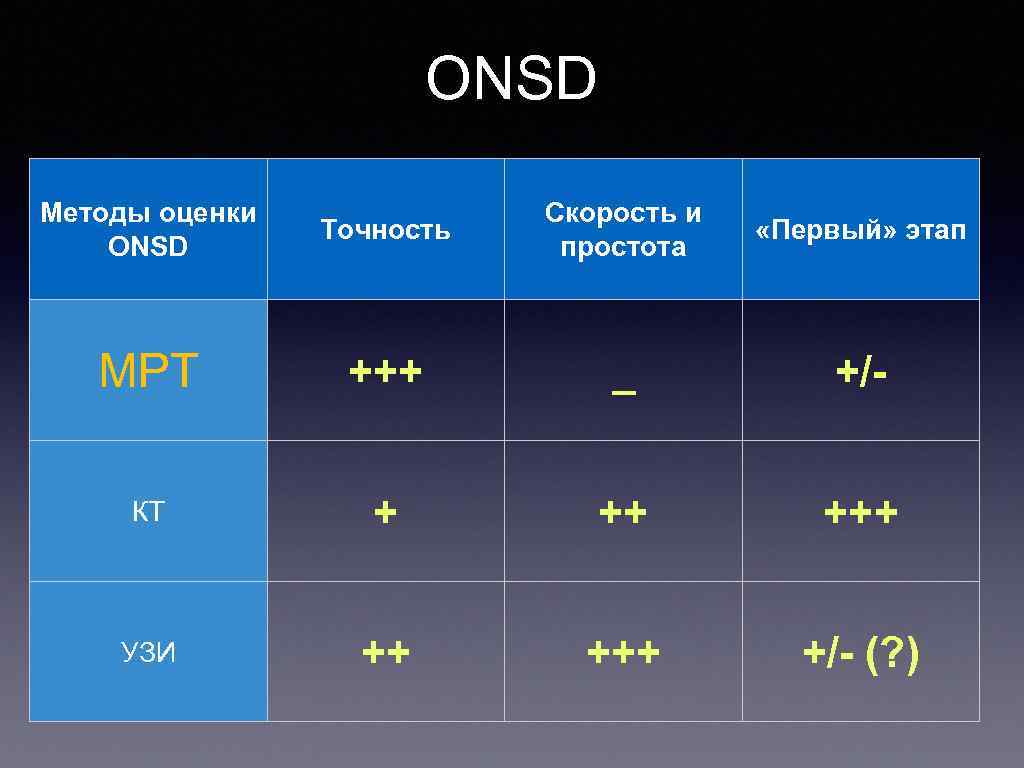 ONSD

| Методы оценки ONSD | Точность | Скорость и простота | «Первый» этап |
|---|---|---|---|
| МРТ | +++ | _ | +/- |
| КТ | + | ++ | +++ |
| УЗИ | ++ | +++ | +/- (?) |